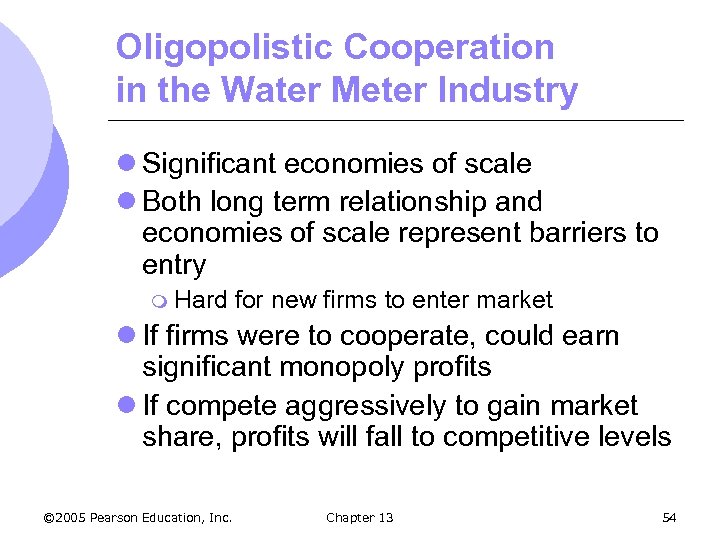 Oligopolistic Cooperation in the Water Meter Industry

- Significant economies of scale
- Both long term relationship and economies of scale represent barriers to entry
  - Hard for new firms to enter market
- If firms were to cooperate, could earn significant monopoly profits
- If compete aggressively to gain market share, profits will fall to competitive levels

©2005 Pearson Education, Inc.

Chapter 13

54